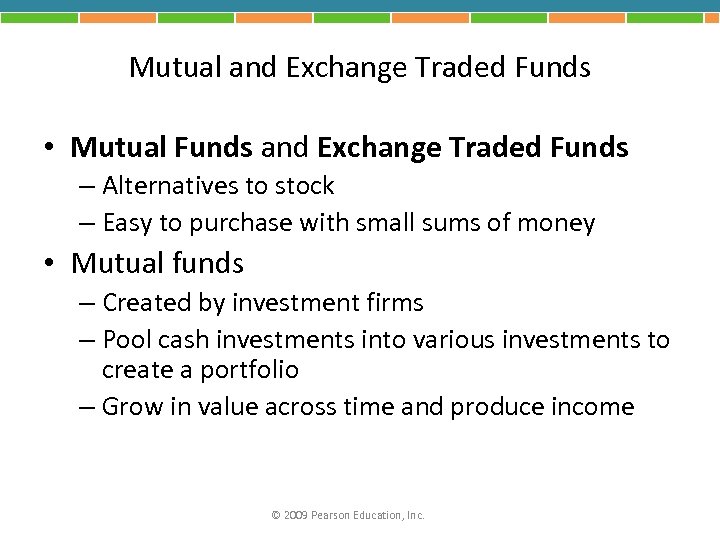 Mutual and Exchange Traded Funds

• Mutual Funds and Exchange Traded Funds
– Alternatives to stock
– Easy to purchase with small sums of money
• Mutual funds
– Created by investment firms
– Pool cash investments into various investments to create a portfolio
– Grow in value across time and produce income

© 2009 Pearson Education, Inc.